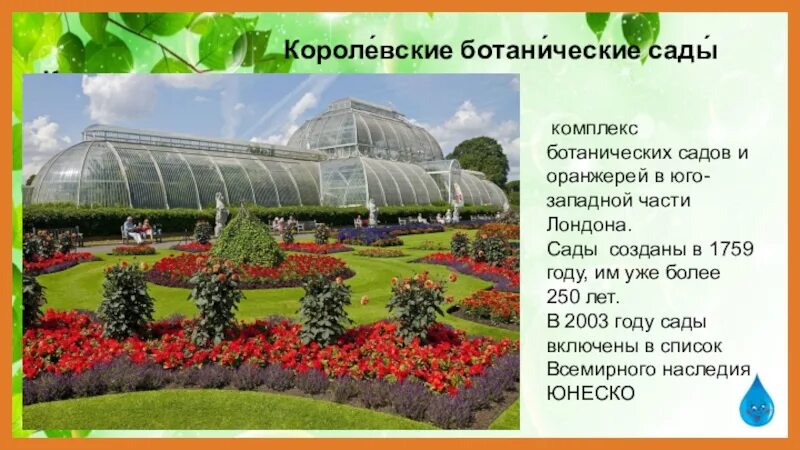 Короле́вские ботани́ческие сады́

комплекс ботанических садов и оранжерей в юго-западной части Лондона.
Сады созданы в 1759 году, им уже более 250 лет.
В 2003 году сады включены в список Всемирного наследия ЮНЕСКО